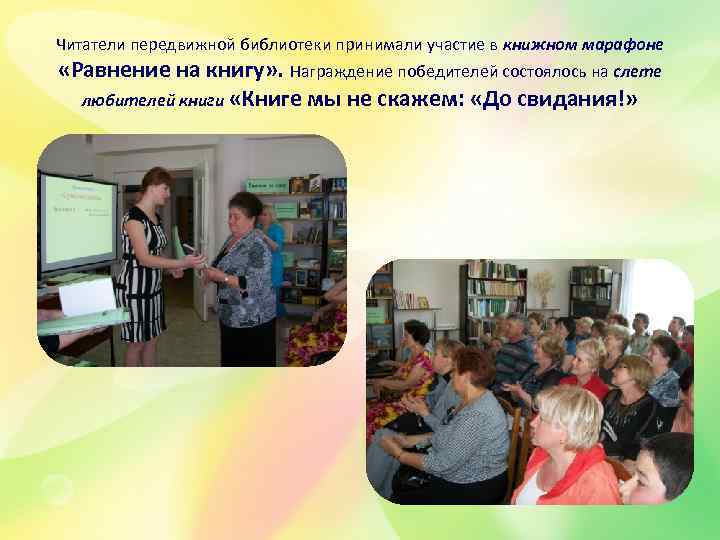 Читатели передвижной библиотеки принимали участие в книжном марафоне «Равнение на книгу». Награждение победителей состоялось на слете любителей книги «Книге мы не скажем: «До свидания!»